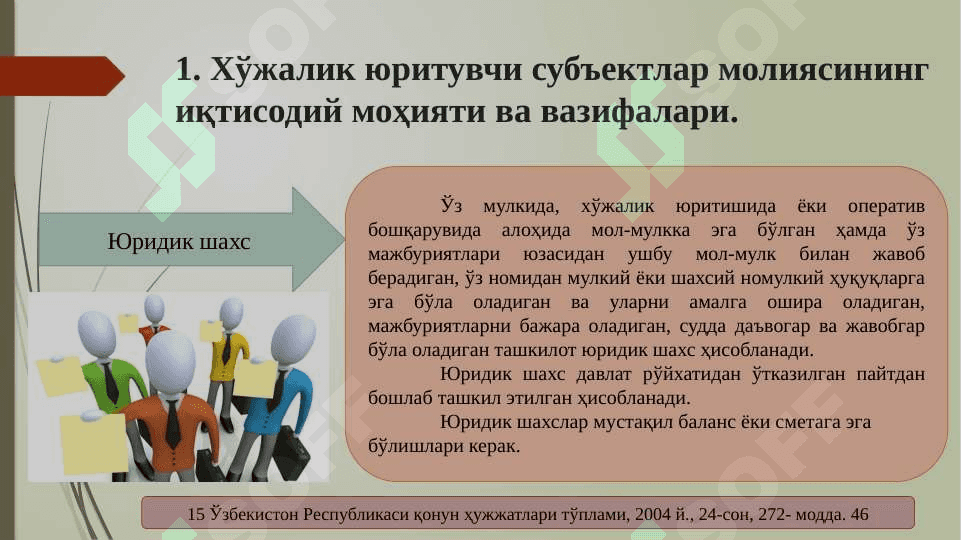 1. Хўжалик юритувчи субъектлар молиясининг иқтисодий моҳияти ва вазифалари.

Юридик шахс

Ўз мулкида, хўжалик юритишида ёки оператив бошқарувида алоҳида мол-мулкка эга бўлган ҳамда ўз мажбуриятлари юзасидан ушбу мол-мулк билан жавоб берадиган, ўз номидан мулкий ёки шахсий номулкий ҳуқуқларга эга бўла оладиган ва уларни амалга ошира оладиган, мажбуриятларни бажара оладиган, судда даъвогар ва жавобгар бўла оладиган ташкилот юридик шахс ҳисобланади.

Юридик шахс давлат рўйхатидан ўтказилган пайтдан бошлаб ташкил этилган ҳисобланади.

Юридик шахслар мустақил баланс ёки сметага эга бўлишлари керак.

15 Ўзбекистон Республикаси қонун ҳужжатлари тўплами, 2004 й., 24-сон, 272- модда. 46